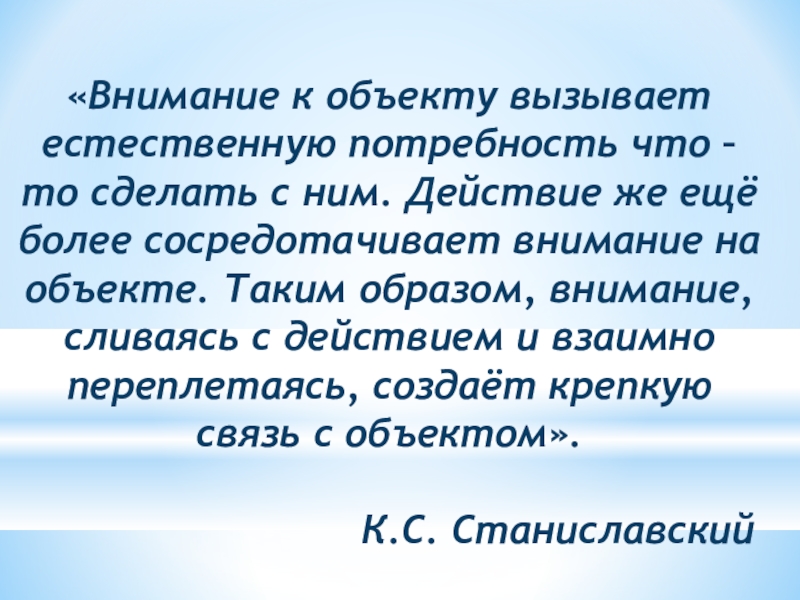 «Внимание к объекту вызывает естественную потребность что – то сделать с ним. Действие же ещё более сосредотачивает внимание на объекте. Таким образом, внимание, сливаясь с действием и взаимно переплетаясь, создаёт крепкую связь с объектом».

К.С. Станиславский